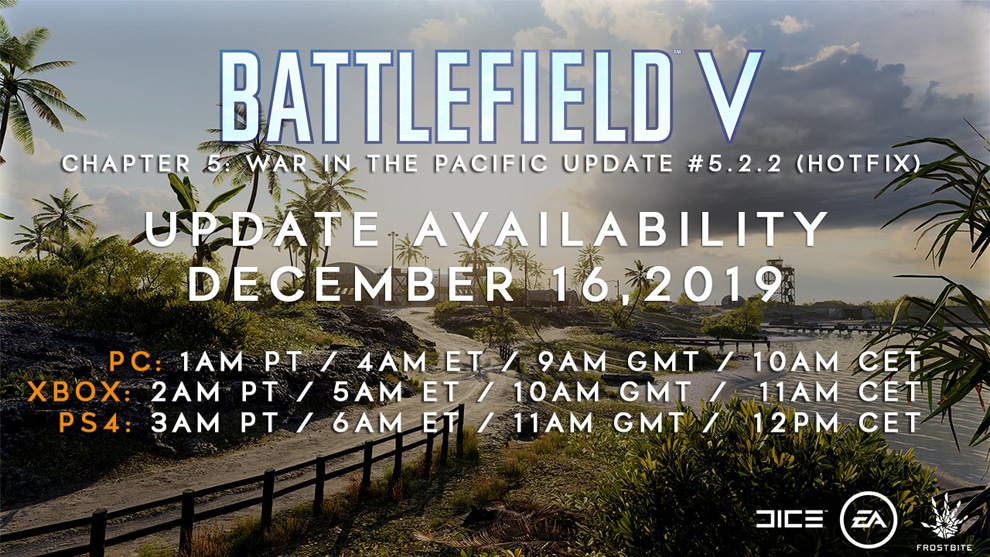 BATTLEFIELD V

CHAPTER 5: WAR IN THE PACIFIC UPDATE #5.2.2 (HOTFIX)

UPDATE AVAILABILITY
DECEMBER 16,2019

PC: 1AM PT / 4AM ET / 9AM GMT / 10AM CET
XBOX: 2AM PT / 5AM ET / 10AM GMT / 11AM CET
PS4: 3AM PT / 6AM ET / 11AM GMT / 12PM CET

DICE EA FROSTBITE